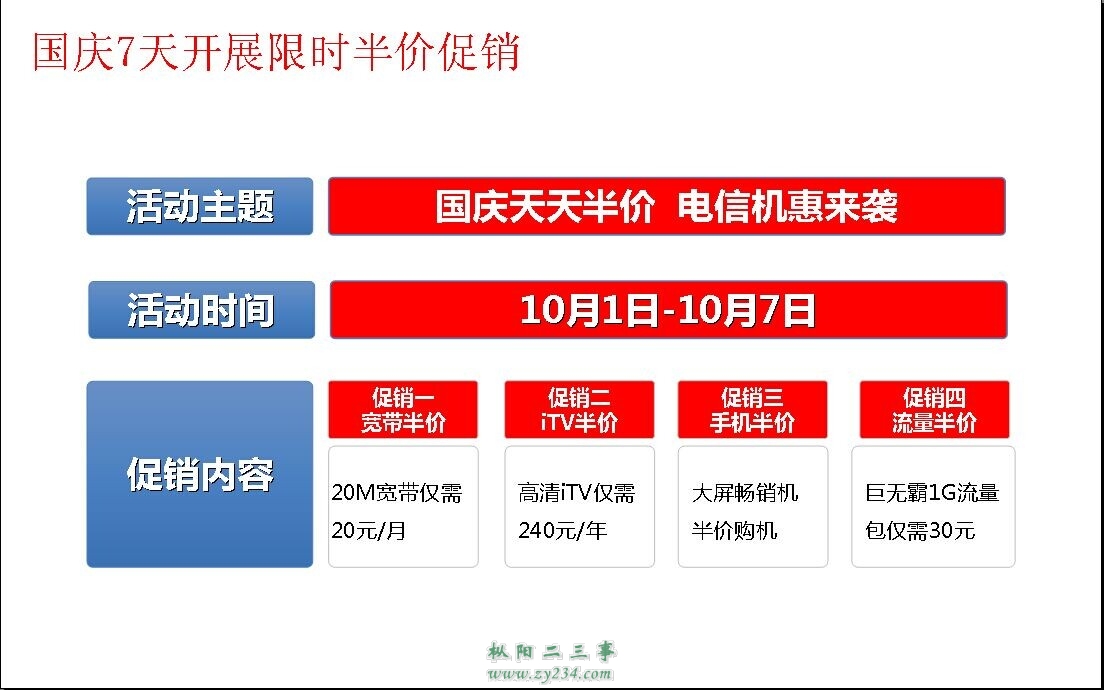 国庆7天开展限时半价促销

活动主题

国庆天天半价 电信机惠来袭

活动时间

10月1日-10月7日

促销内容

促销一
宽带半价

20M宽带仅需
20元/月

促销二
iTV半价

高清iTV仅需
240元/年

促销三
手机半价

大屏畅销机
半价购机

促销四
流量半价

巨无霸1G流量
包仅需30元

枞阳二三事
www.zy234.com